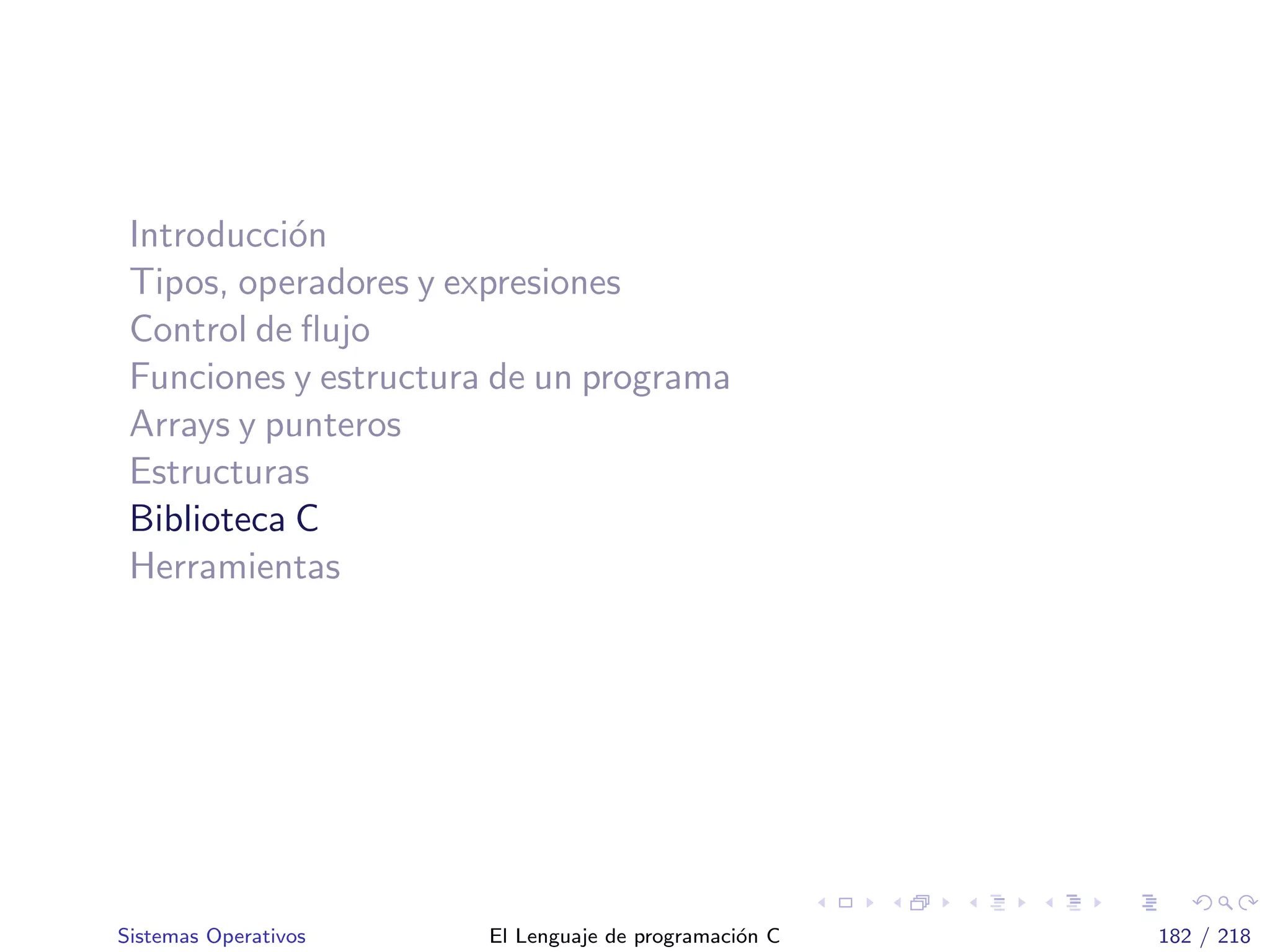 Introducción
Tipos, operadores y expresiones
Control de flujo
Funciones y estructura de un programa
Arrays y punteros
Estructuras
Biblioteca C
Herramientas

Sistemas Operativos
El Lenguaje de programación C
182 / 218